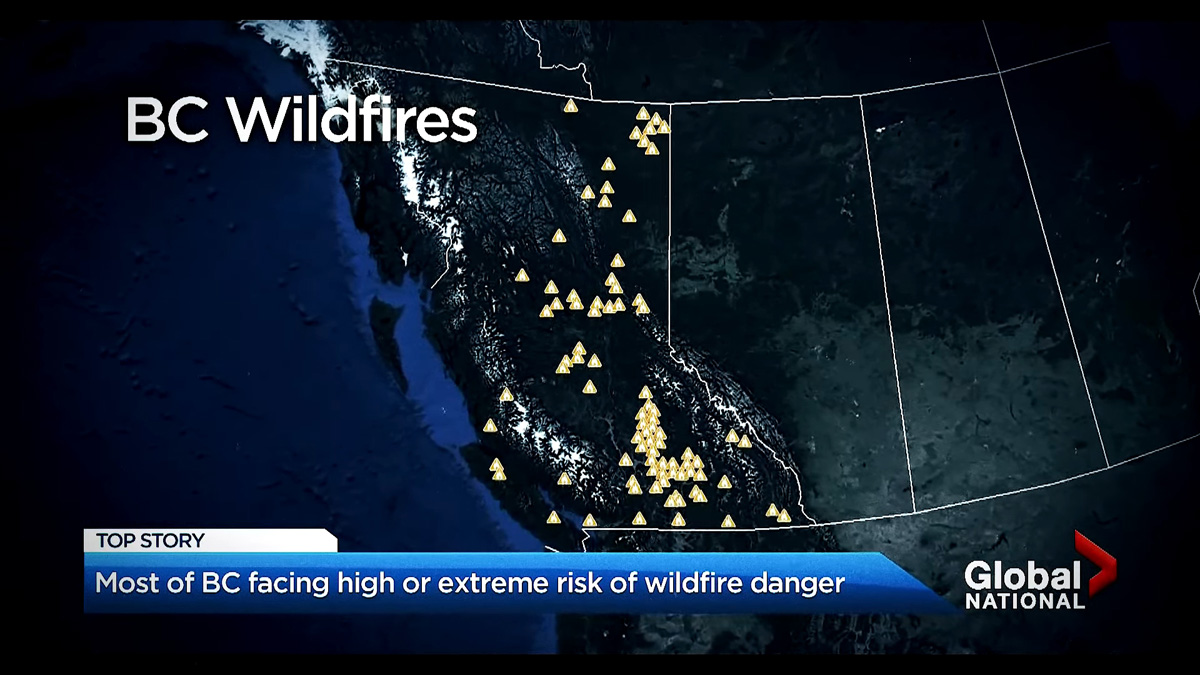 BC Wildfires

TOP STORY
Most of BC facing high or extreme risk of wildfire danger

Global
NATIONAL